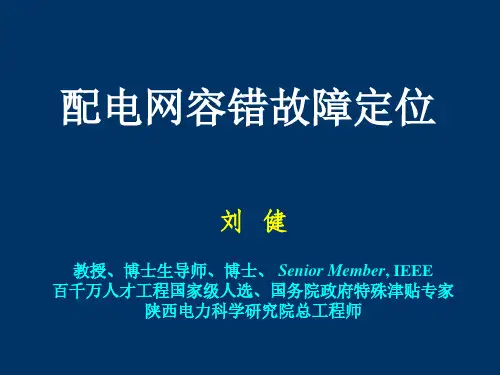 配电网容错故障定位

刘 健

教授、博士生导师、博士、 Senior Member, IEEE
百千万人才工程国家级人选、国务院政府特殊津贴专家
陕西电力科学研究院总工程师